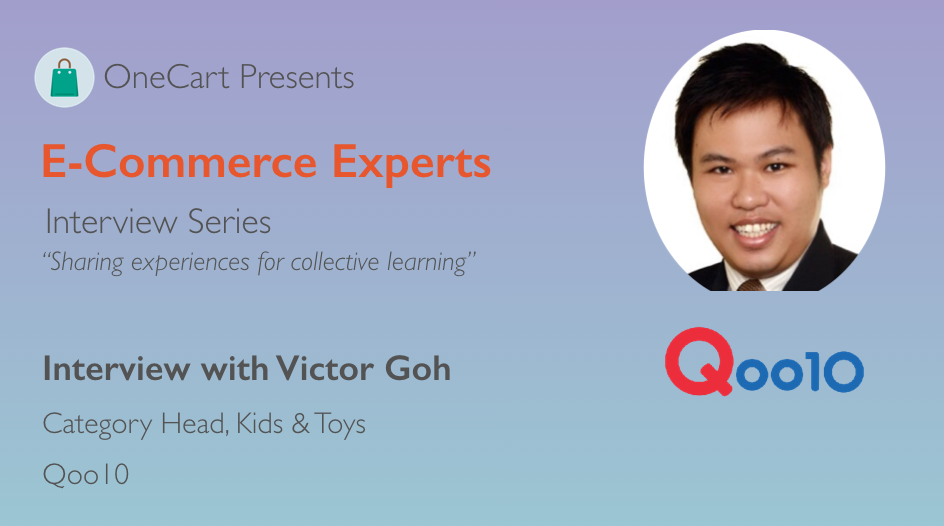 OneCart Presents

E-Commerce Experts

Interview Series

"Sharing experiences for collective learning"

Interview with Victor Goh

Category Head, Kids & Toys

Qoo10

Qoo10